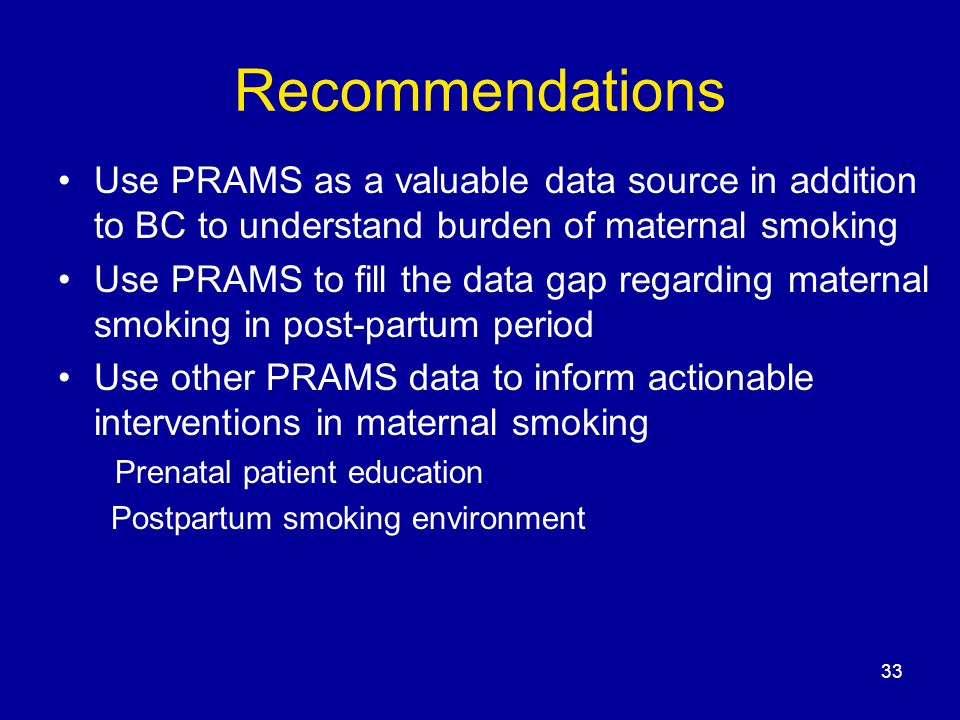 Recommendations

• Use PRAMS as a valuable data source in addition to BC to understand burden of maternal smoking

• Use PRAMS to fill the data gap regarding maternal smoking in post-partum period

• Use other PRAMS data to inform actionable interventions in maternal smoking

Prenatal patient education

Postpartum smoking environment

33